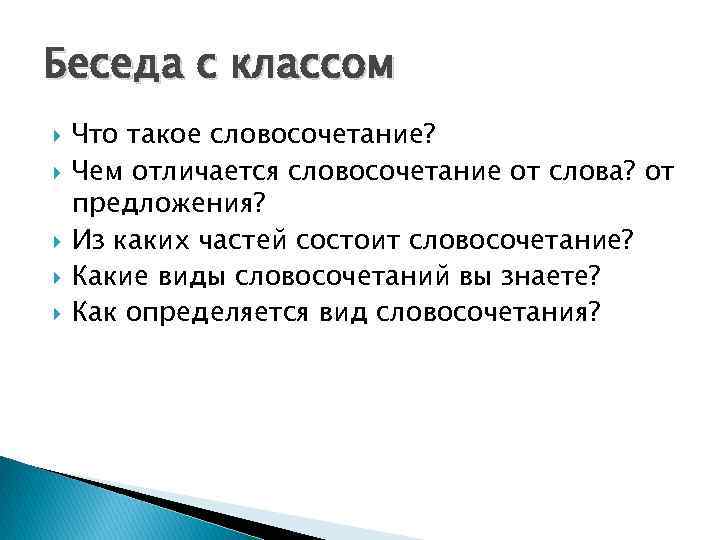 Беседа с классом

Что такое словосочетание?

Чем отличается словосочетание от слова? от предложения?

Из каких частей состоит словосочетание?

Какие виды словосочетаний вы знаете?

Как определяется вид словосочетания?